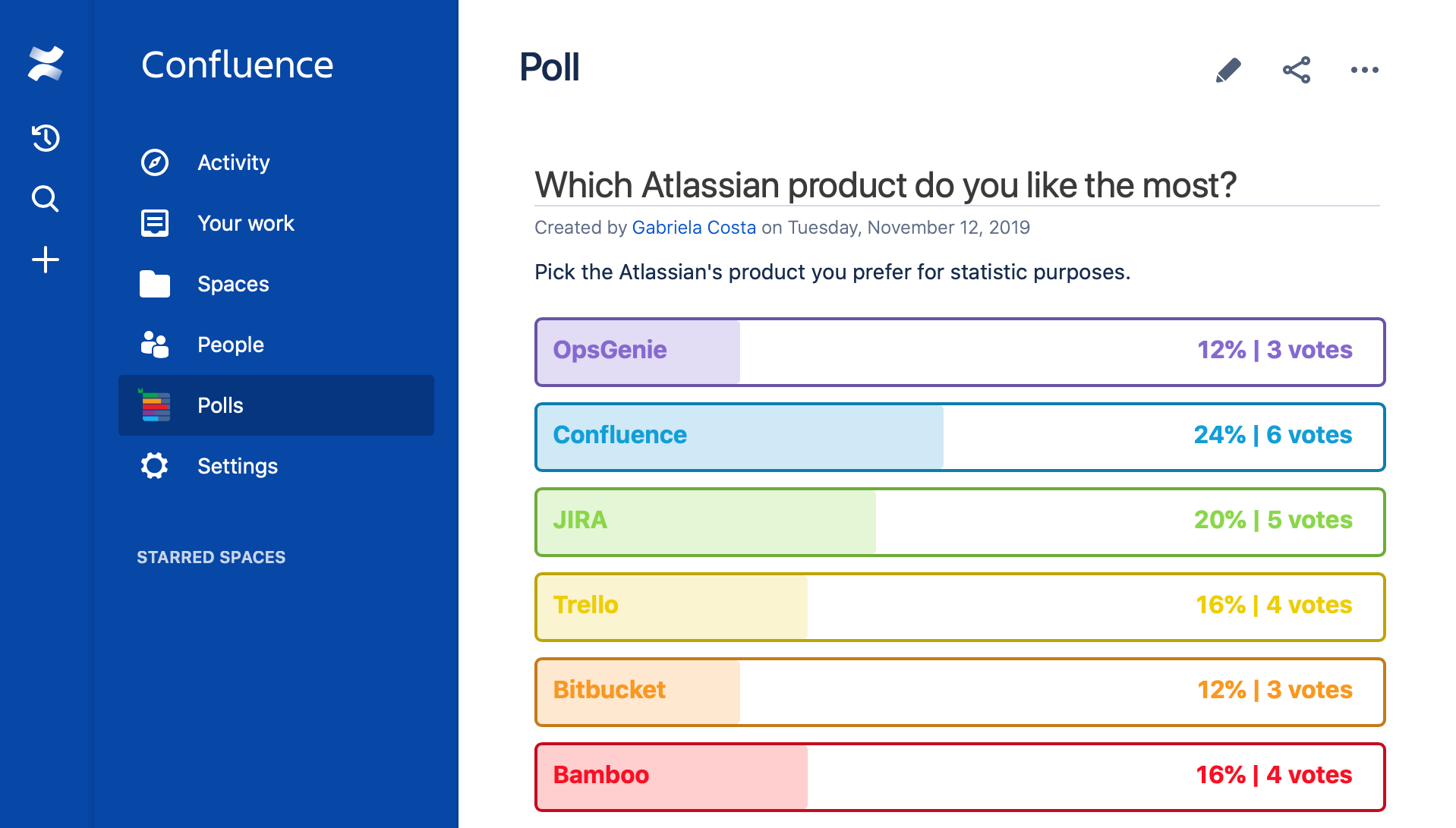 Confluence

Activity
Your work
Spaces
People
Polls
Settings

STARRED SPACES

Poll

Which Atlassian product do you like the most?

Created by Gabriela Costa on Tuesday, November 12, 2019

Pick the Atlassian's product you prefer for statistic purposes.

OpsGenie 12% | 3 votes
Confluence 24% | 6 votes
JIRA 20% | 5 votes
Trello 16% | 4 votes
Bitbucket 12% | 3 votes
Bamboo 16% | 4 votes